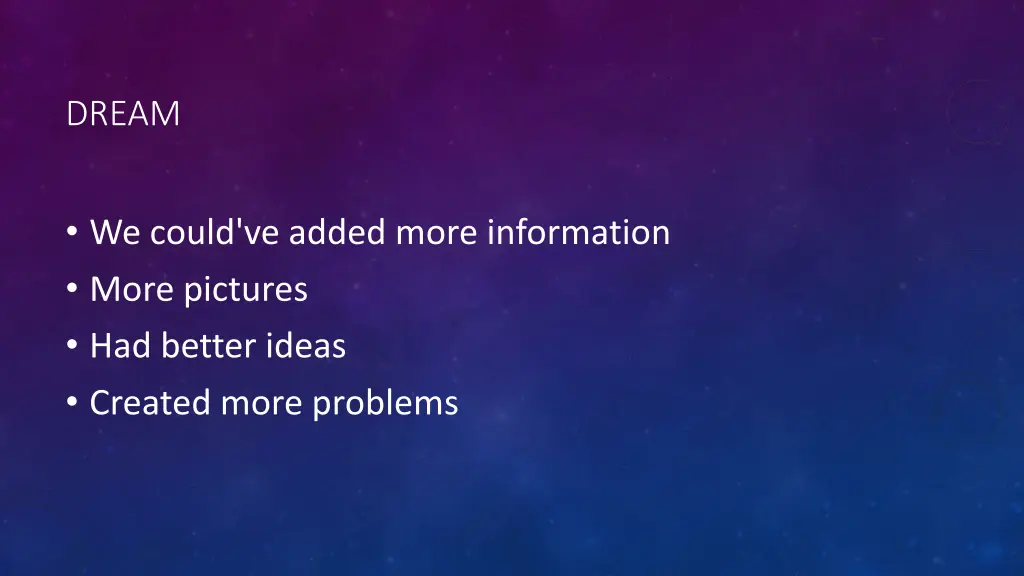 DREAM

• We could've added more information
• More pictures
• Had better ideas
• Created more problems